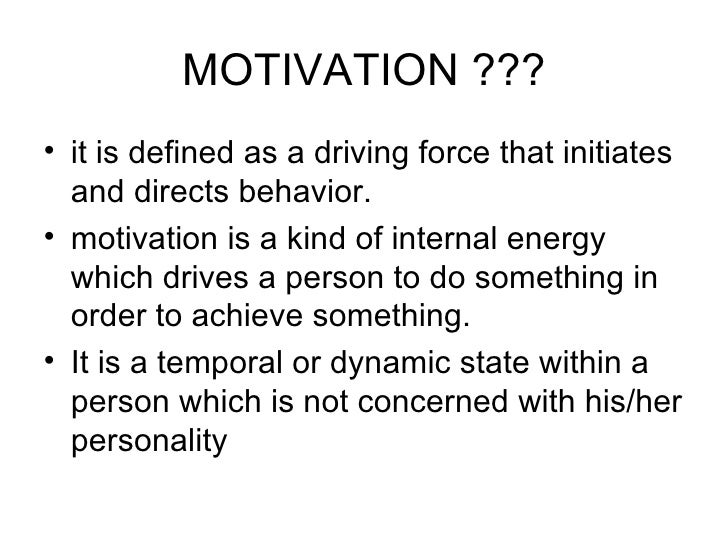 MOTIVATION ???

• it is defined as a driving force that initiates and directs behavior.
• motivation is a kind of internal energy which drives a person to do something in order to achieve something.
• It is a temporal or dynamic state within a person which is not concerned with his/her personality